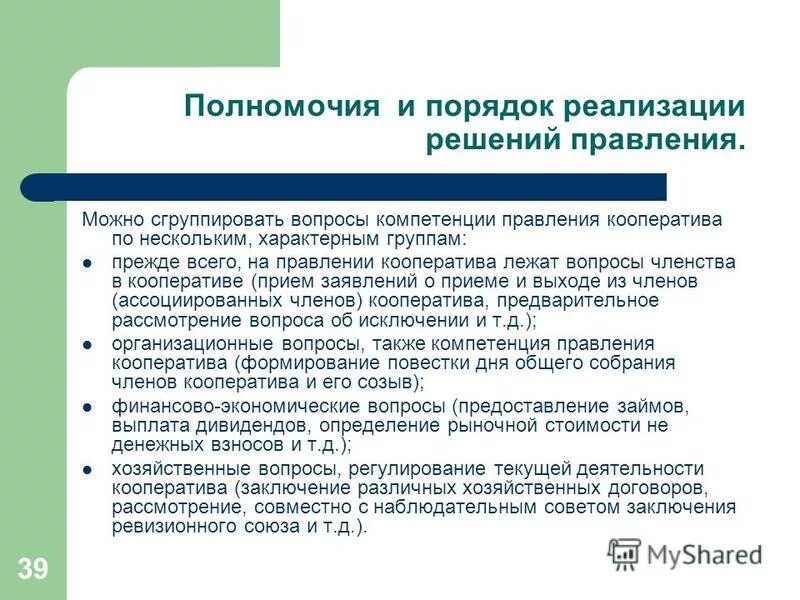 Полномочия и порядок реализации решений правления.

Можно сгруппировать вопросы компетенции правления кооператива по нескольким, характерным группам:

- прежде всего, на правлении кооператива лежат вопросы членства в кооперативе (прием заявлений о приеме и выходе из членов (ассоциированных членов) кооператива, предварительное рассмотрение вопроса об исключении и т.д.);
- организационные вопросы, также компетенция правления кооператива (формирование повестки дня общего собрания членов кооператива и его созыв);
- финансово-экономические вопросы (предоставление займов, выплата дивидендов, определение рыночной стоимости не денежных взносов и т.д.);
- хозяйственные вопросы, регулирование текущей деятельности кооператива (заключение различных хозяйственных договоров, рассмотрение, совместно с наблюдательным советом заключения ревизионного союза и т.д.).

39

MyShared